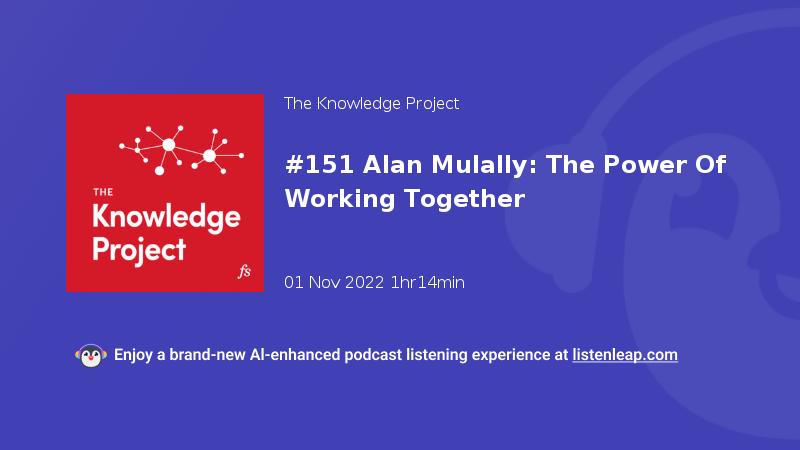 THE
Knowledge
Project
fs

The Knowledge Project

#151 Alan Mulally: The Power Of Working Together

01 Nov 2022 1hr14min

Enjoy a brand-new AI-enhanced podcast listening experience at listenleap.com